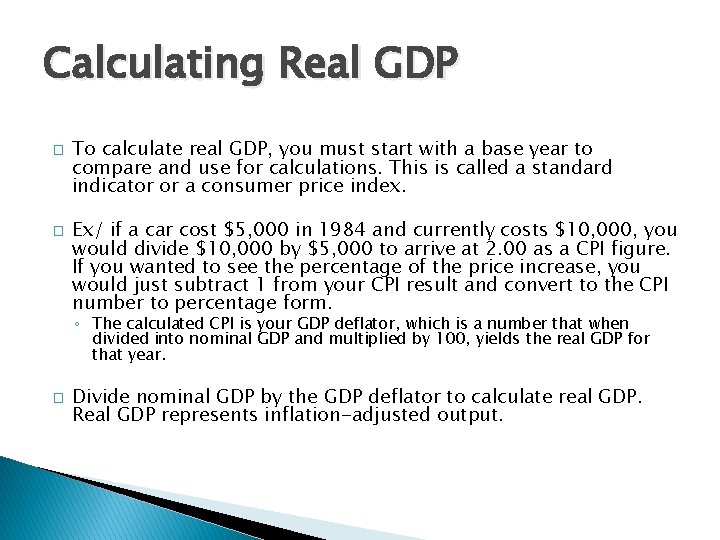 Calculating Real GDP

□ To calculate real GDP, you must start with a base year to compare and use for calculations. This is called a standard indicator or a consumer price index.

□ Ex/ if a car cost \$5,000 in 1984 and currently costs \$10,000, you would divide \$10,000 by \$5,000 to arrive at 2.00 as a CPI figure. If you wanted to see the percentage of the price increase, you would just subtract 1 from your CPI result and convert to the CPI number to percentage form.

◦ The calculated CPI is your GDP deflator, which is a number that when divided into nominal GDP and multiplied by 100, yields the real GDP for that year.

□ Divide nominal GDP by the GDP deflator to calculate real GDP. Real GDP represents inflation-adjusted output.